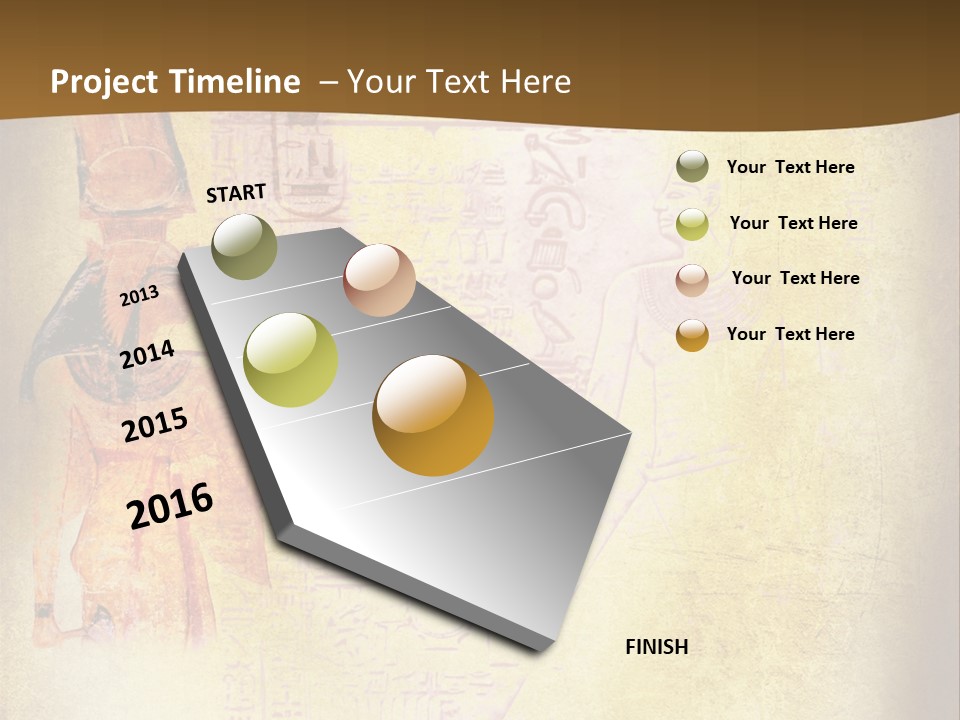 Project Timeline – Your Text Here

START

2013

2014

2015

2016

FINISH

Your Text Here

Your Text Here

Your Text Here

Your Text Here